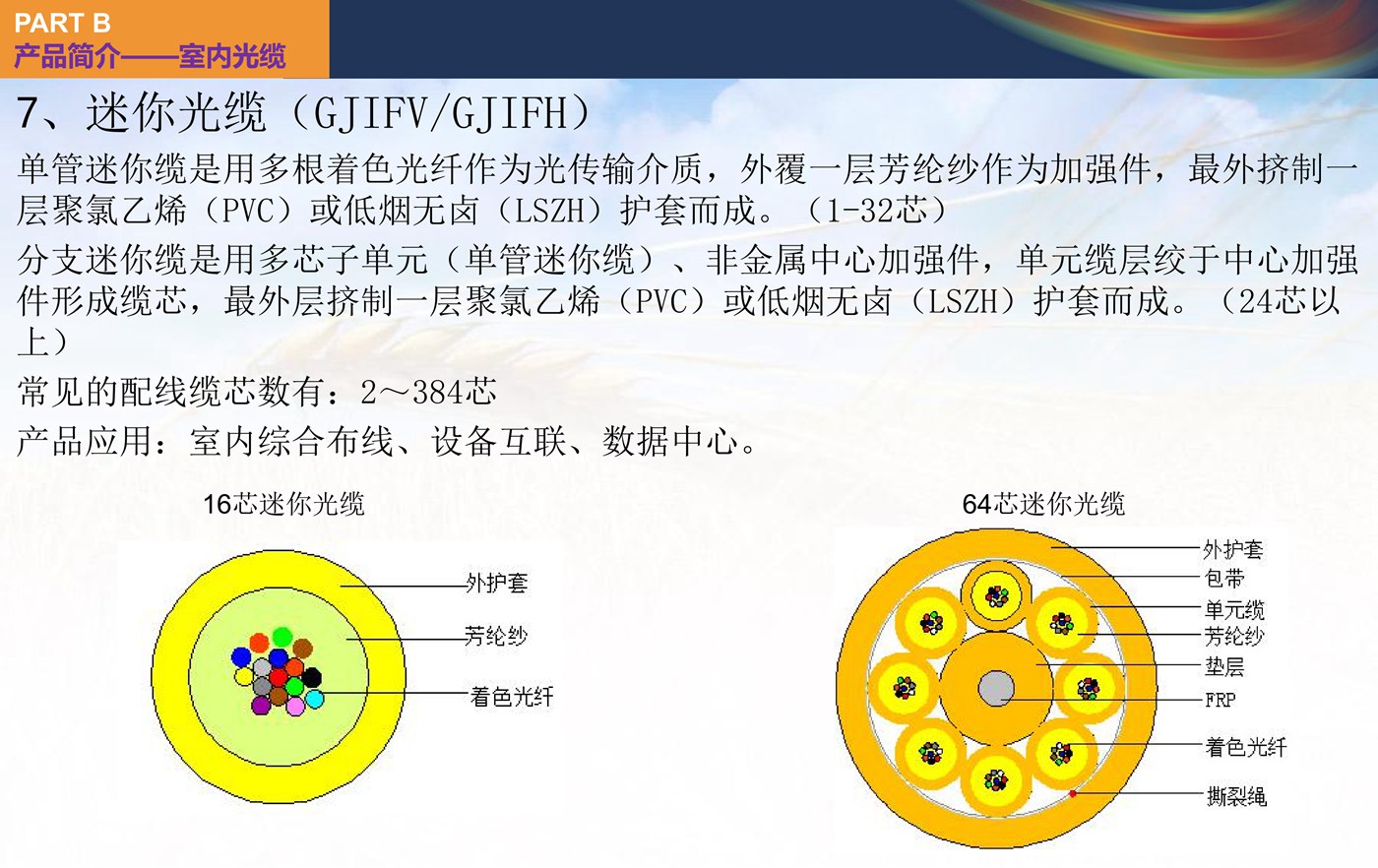 PART B
产品简介——室内光缆

7、迷你光缆（GJIFV/GJIFH）

单管迷你缆是用多根着色光纤作为光传输介质，外覆一层芳纶纱作为加强件，最外挤制一层聚氯乙烯（PVC）或低烟无卤（LSZH）护套而成。（1-32芯）

分支迷你缆是用多芯子单元（单管迷你缆）、非金属中心加强件，单元缆层绞于中心加强件形成缆芯，最外层挤制一层聚氯乙烯（PVC）或低烟无卤（LSZH）护套而成。（24芯以上）

常见的配线缆芯数有：2～384芯

产品应用：室内综合布线、设备互联、数据中心。

16芯迷你光缆

外护套
芳纶纱
着色光纤

64芯迷你光缆

外护套
包带
单元缆
芳纶纱
垫层
FRP
着色光纤
撕裂绳